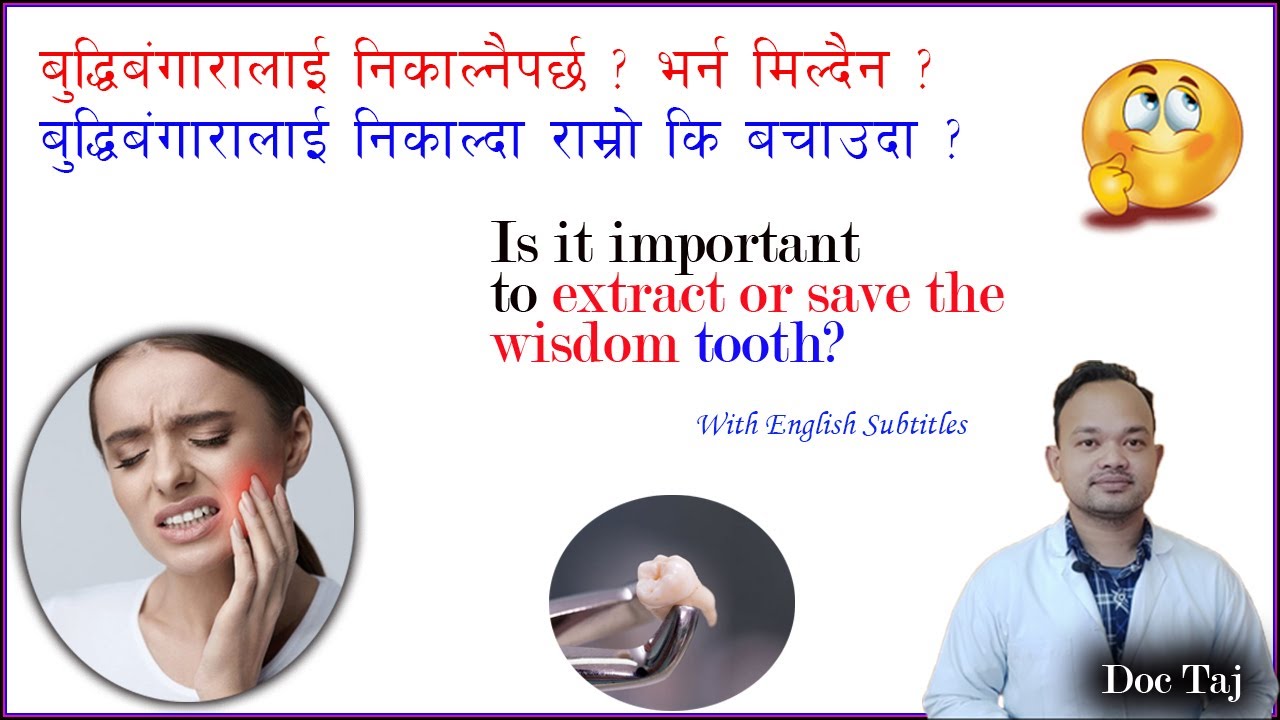 बुद्धिबंगारालाई निकाल्नैपर्छ ? भर्न मिल्दैन ?
बुद्धिबंगारालाई निकाल्दा राम्रो कि बचाउदा ?

Is it important to extract or save the wisdom tooth?

With English Subtitles

Doc Taj